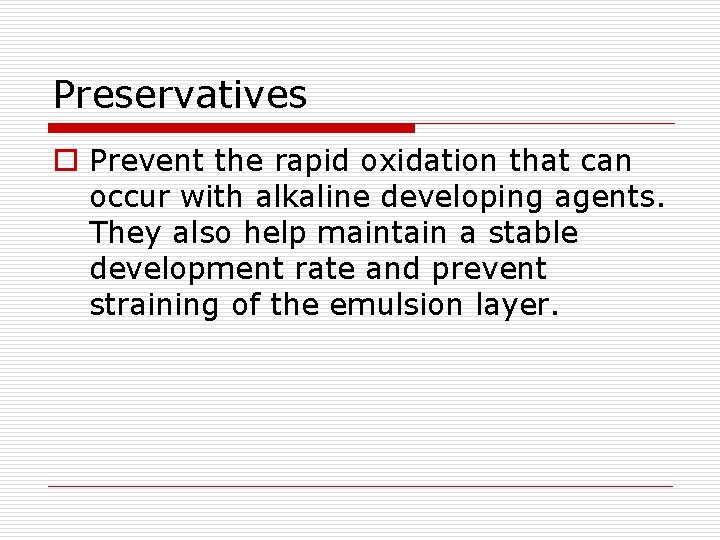 Preservatives

Prevent the rapid oxidation that can occur with alkaline developing agents. They also help maintain a stable development rate and prevent straining of the emulsion layer.